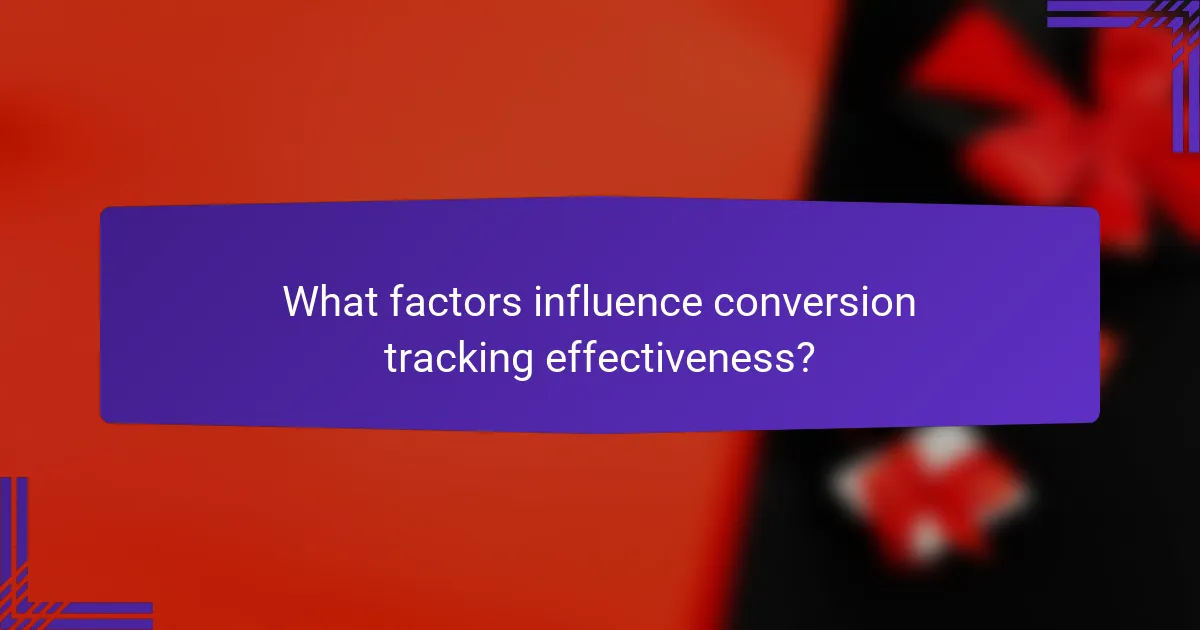 What factors influence conversion tracking effectiveness?